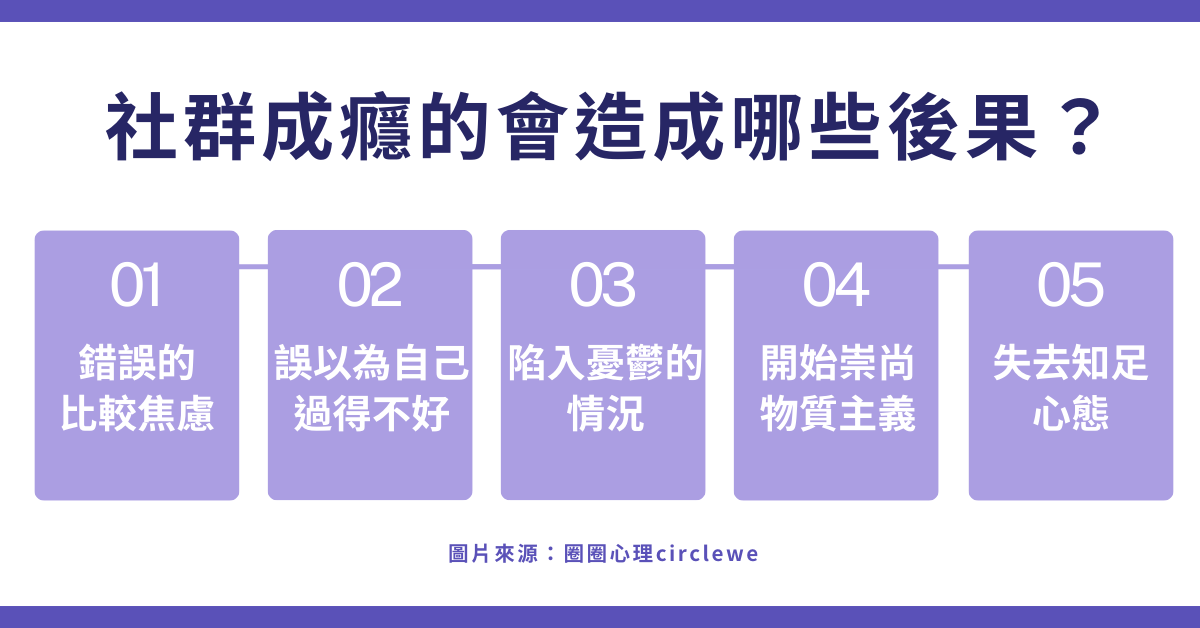 社群成癮的會造成哪些後果？

01
錯誤的比較焦慮

02
誤以為自己過得不好

03
陷入憂鬱的情況

04
開始崇尚物質主義

05
失去知足心態

圖片來源：圈圈心理circlewe